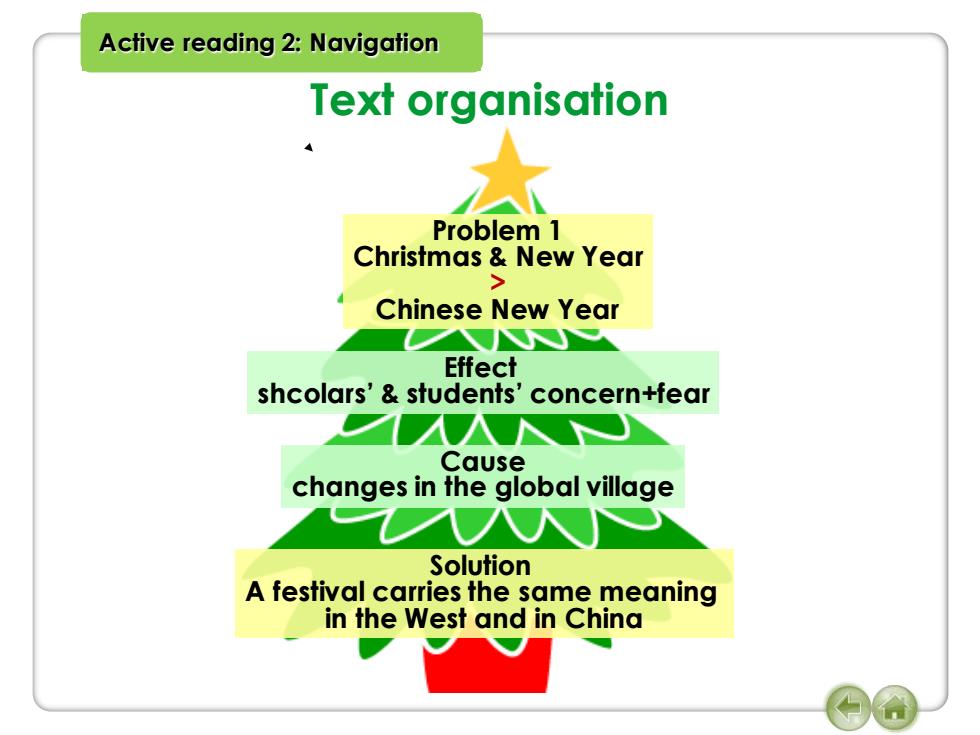 Active reading 2: Navigation

Text organisation

Problem 1
Christmas & New Year
>
Chinese New Year

Effect
shcolars' & students' concern+fear

Cause
changes in the global village

Solution
A festival carries the same meaning in the West and in China